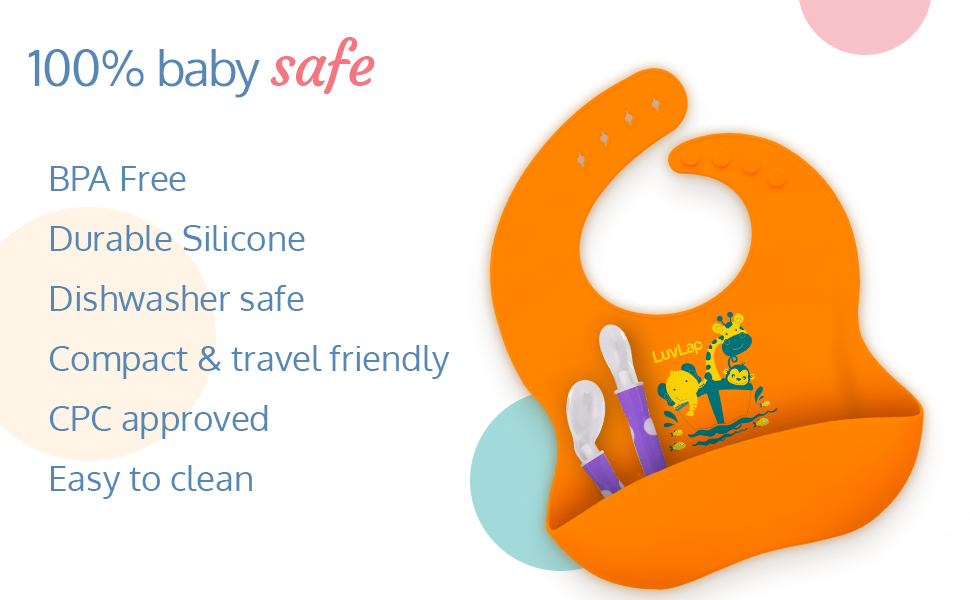 100% baby safe

BPA Free

Durable Silicone

Dishwasher safe

Compact & travel friendly

CPC approved

Easy to clean

LuvLap